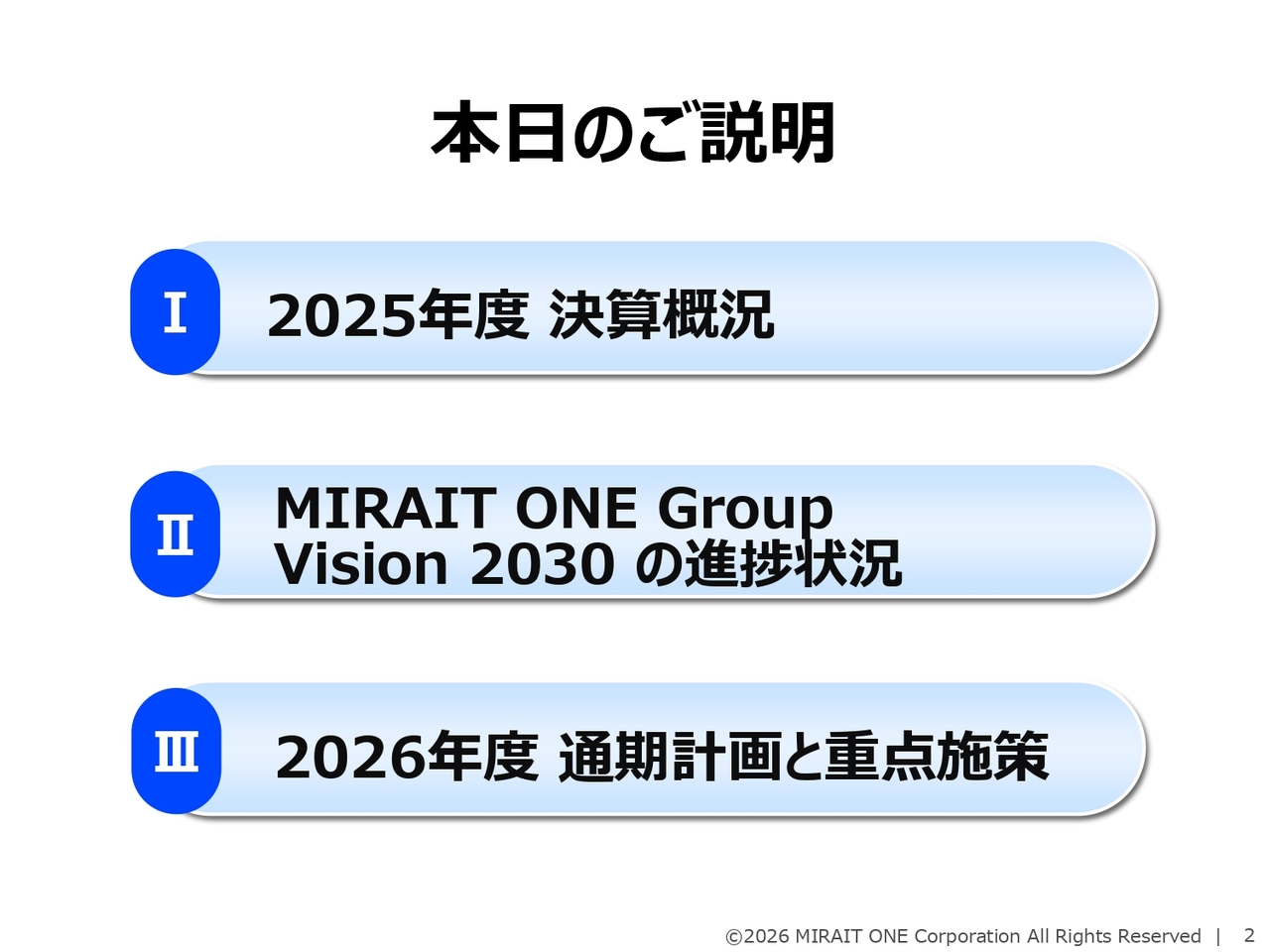 本日のご説明

Ⅰ 2025年度 決算概況

Ⅱ MIRAIT ONE Group Vision 2030 の進捗状況

Ⅲ 2026年度 通期計画と重点施策

©2026 MIRAIT ONE Corporation All Rights Reserved | 2